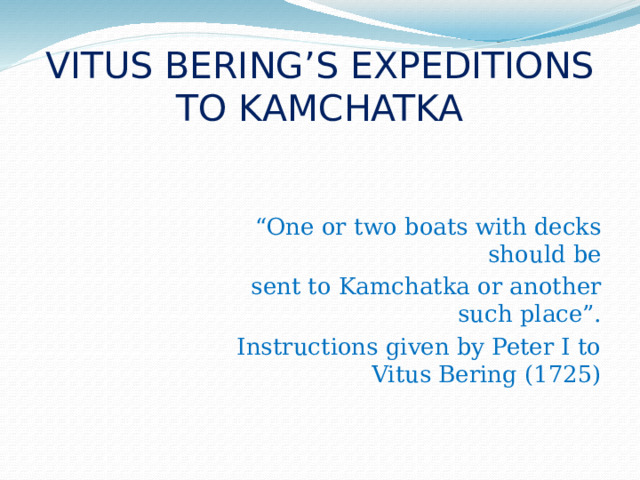 VITUS BERING’S EXPEDITIONS TO KAMCHATKA

“One or two boats with decks should be
sent to Kamchatka or another such place”.
Instructions given by Peter I to Vitus Bering (1725)